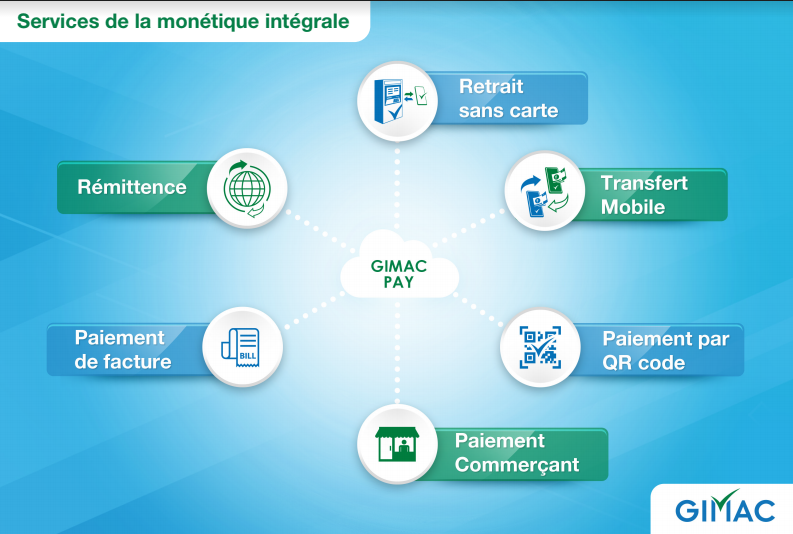 Services de la monétique intégrale

Retrait sans carte

Rémittence

Transfert Mobile

GIMAC PAY

Paiement de facture

BILL

Paiement par QR code

Paiement Commerçant

GIMAC